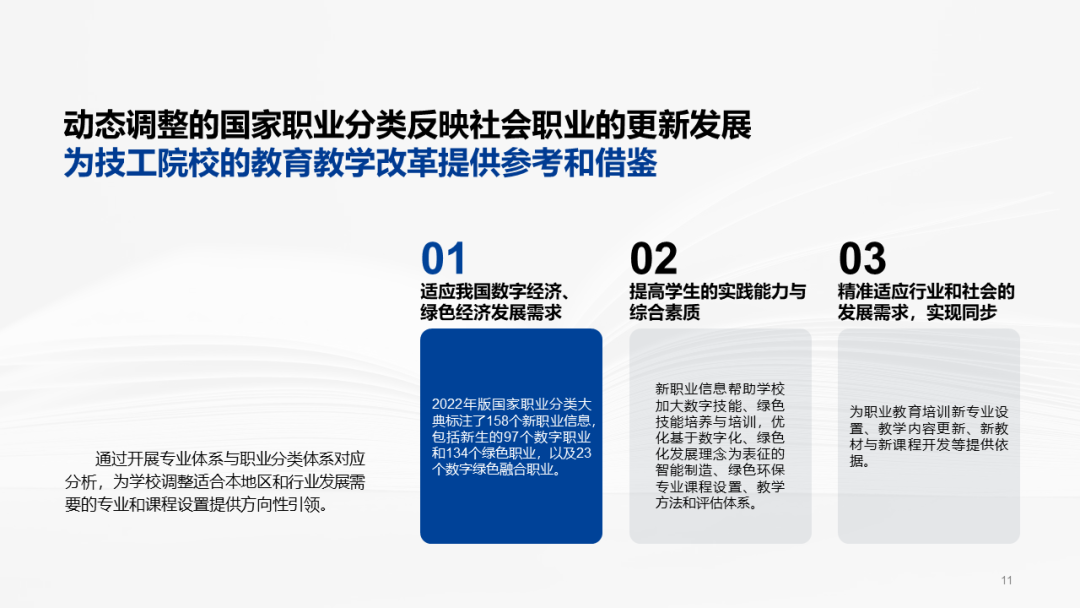 动态调整的国家职业分类反映社会职业的更新发展
为技工院校的教育教学改革提供参考和借鉴

通过开展专业体系与职业分类体系对应分析，为学校调整适合本地区和行业发展需要的专业和课程设置提供方向性引领。

01
适应我国数字经济、绿色经济发展需求

2022年版国家职业分类大典标注了158个新职业信息，包括新生的97个数字职业和134个绿色职业，以及23个数字绿色融合职业。

02
提高学生的实践能力与综合素质

新职业信息帮助学校加大数字技能、绿色技能培养与培训，优化基于数字化、绿色化发展理念为表征的智能制造、绿色环保专业课程设置、教学方法和评估体系。

03
精准适应行业和社会的发展需求，实现同步

为职业教育培训新专业设置、教学内容更新、新教材与新课程开发等提供依据。

11